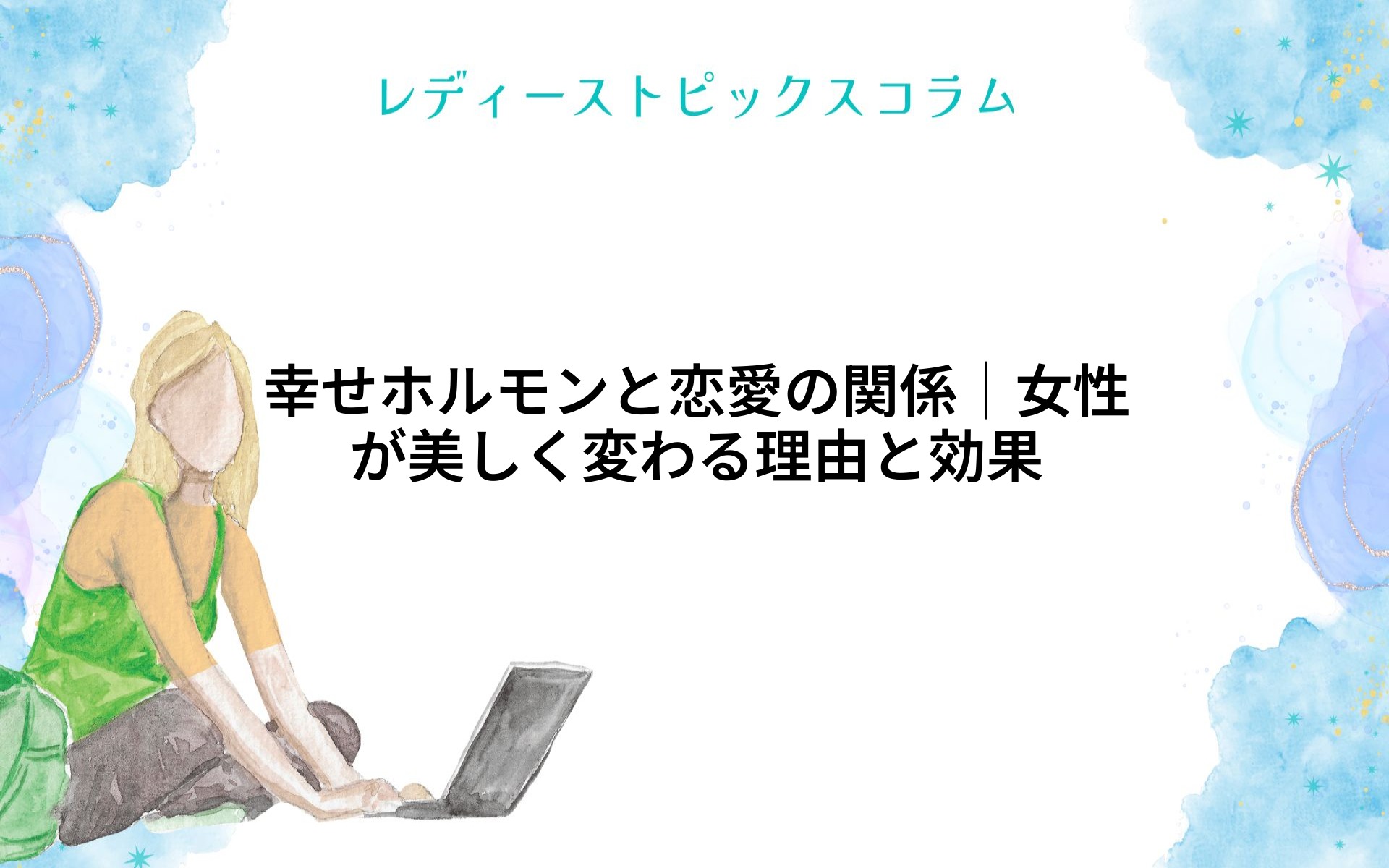 レディーストピックスコラム

幸せホルモンと恋愛の関係｜女性が美しく変わる理由と効果